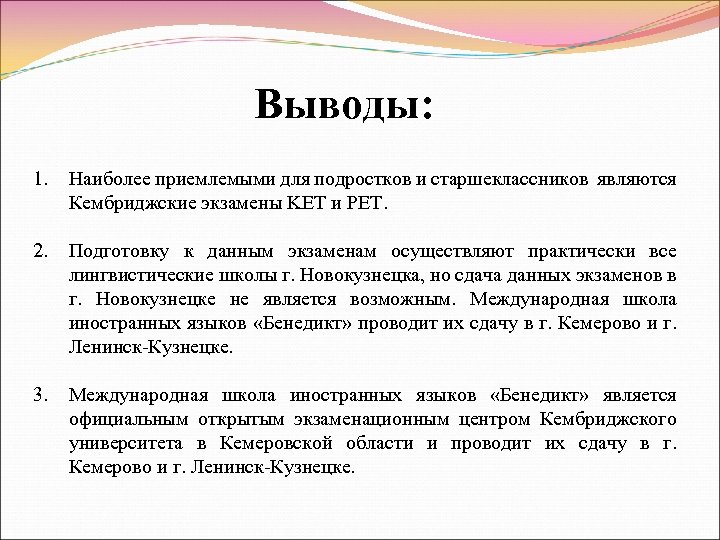 Выводы:

1. Наиболее приемлемыми для подростков и старшеклассников являются Кембриджские экзамены KET и PET.

2. Подготовку к данным экзаменам осуществляют практически все лингвистические школы г. Новокузнецка, но сдача данных экзаменов в г. Новокузнецке не является возможным. Международная школа иностранных языков «Бенедикт» проводит их сдачу в г. Кемерово и г. Ленинск-Кузнецке.

3. Международная школа иностранных языков «Бенедикт» является официальным открытым экзаменационным центром Кембриджского университета в Кемеровской области и проводит их сдачу в г. Кемерово и г. Ленинск-Кузнецке.